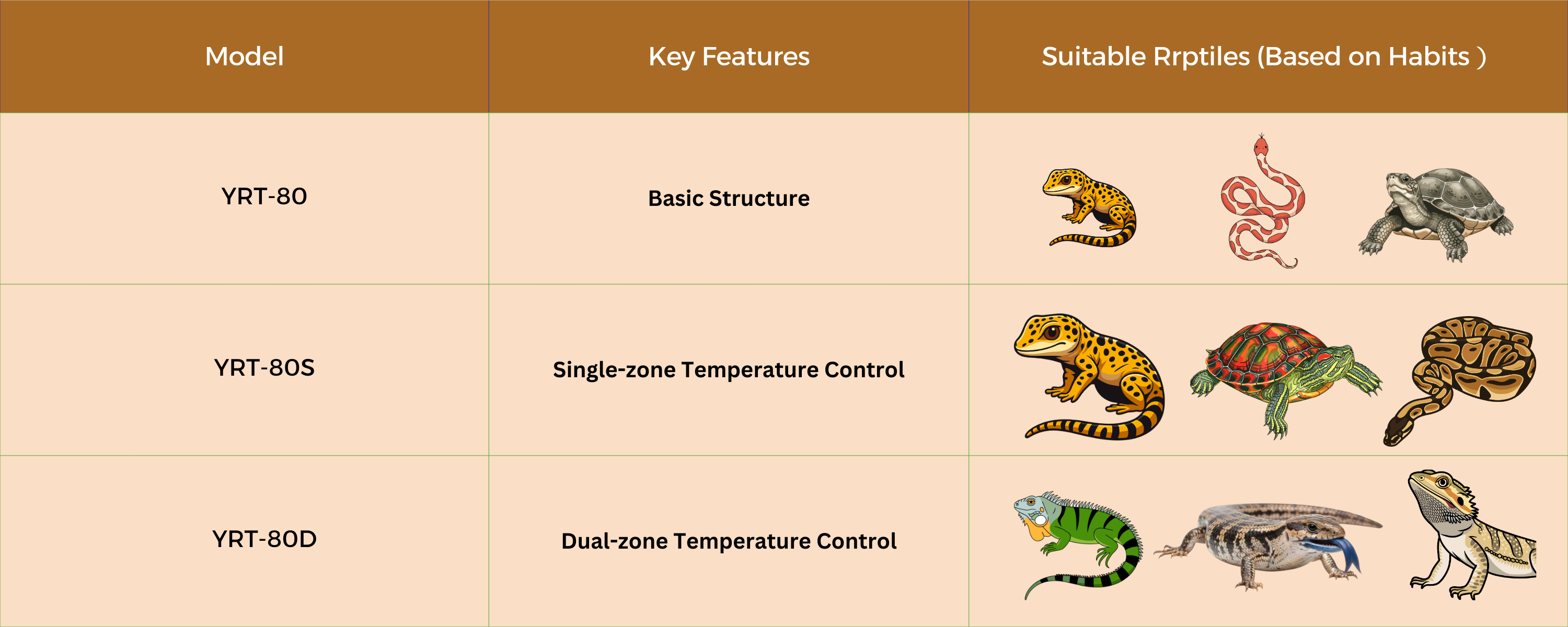 | Model | Key Features | Suitable Rrptiles (Based on Habits ) |
|---|---|---|
| YRT-80 | Basic Structure | |
| YRT-80S | Single-zone Temperature Control | |
| YRT-80D | Dual-zone Temperature Control | |